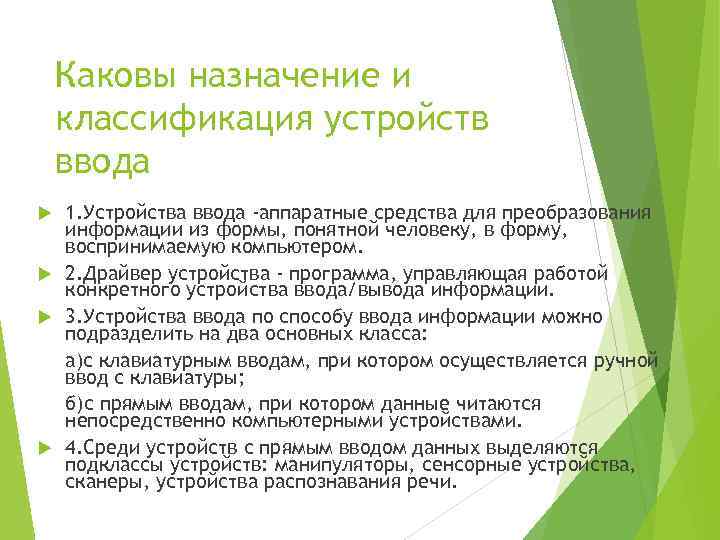 Каковы назначение и классификация устройств ввода

1.Устройства ввода -аппаратные средства для преобразования информации из формы, понятной человеку, в форму, воспринимаемую компьютером.

2.Драйвер устройства - программа, управляющая работой конкретного устройства ввода/вывода информации.

3.Устройства ввода по способу ввода информации можно подразделить на два основных класса:

а)с клавиатурным вводам, при котором осуществляется ручной ввод с клавиатуры;

б)с прямым вводам, при котором данные читаются непосредственно компьютерными устройствами.

4.Среди устройств с прямым вводом данных выделяются подклассы устройств: манипуляторы, сенсорные устройства, сканеры, устройства распознавания речи.